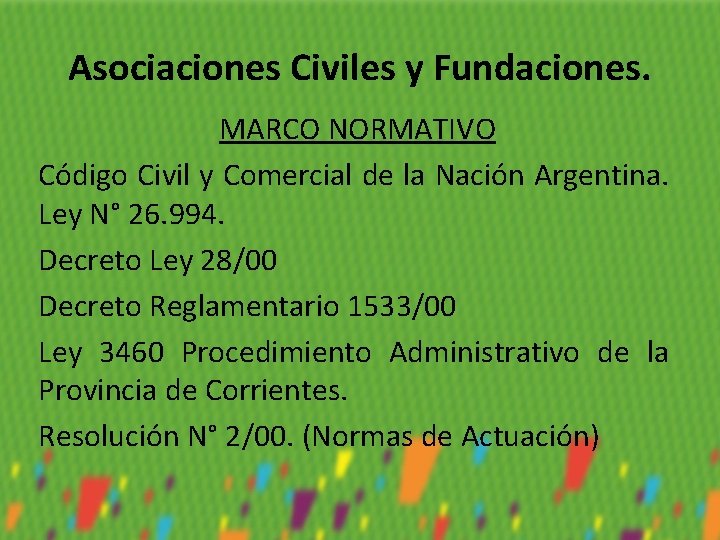 Asociaciones Civiles y Fundaciones.

MARCO NORMATIVO

Código Civil y Comercial de la Nación Argentina. Ley N° 26.994.

Decreto Ley 28/00

Decreto Reglamentario 1533/00

Ley 3460 Procedimiento Administrativo de la Provincia de Corrientes.

Resolución N° 2/00. (Normas de Actuación)